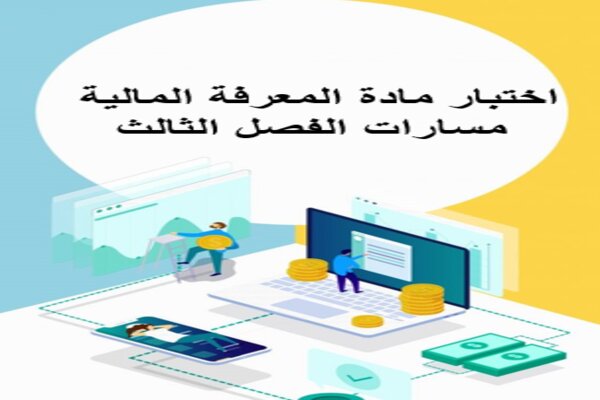 اختبار مادة المعرفة المالية
مسارات الفصل الثالث